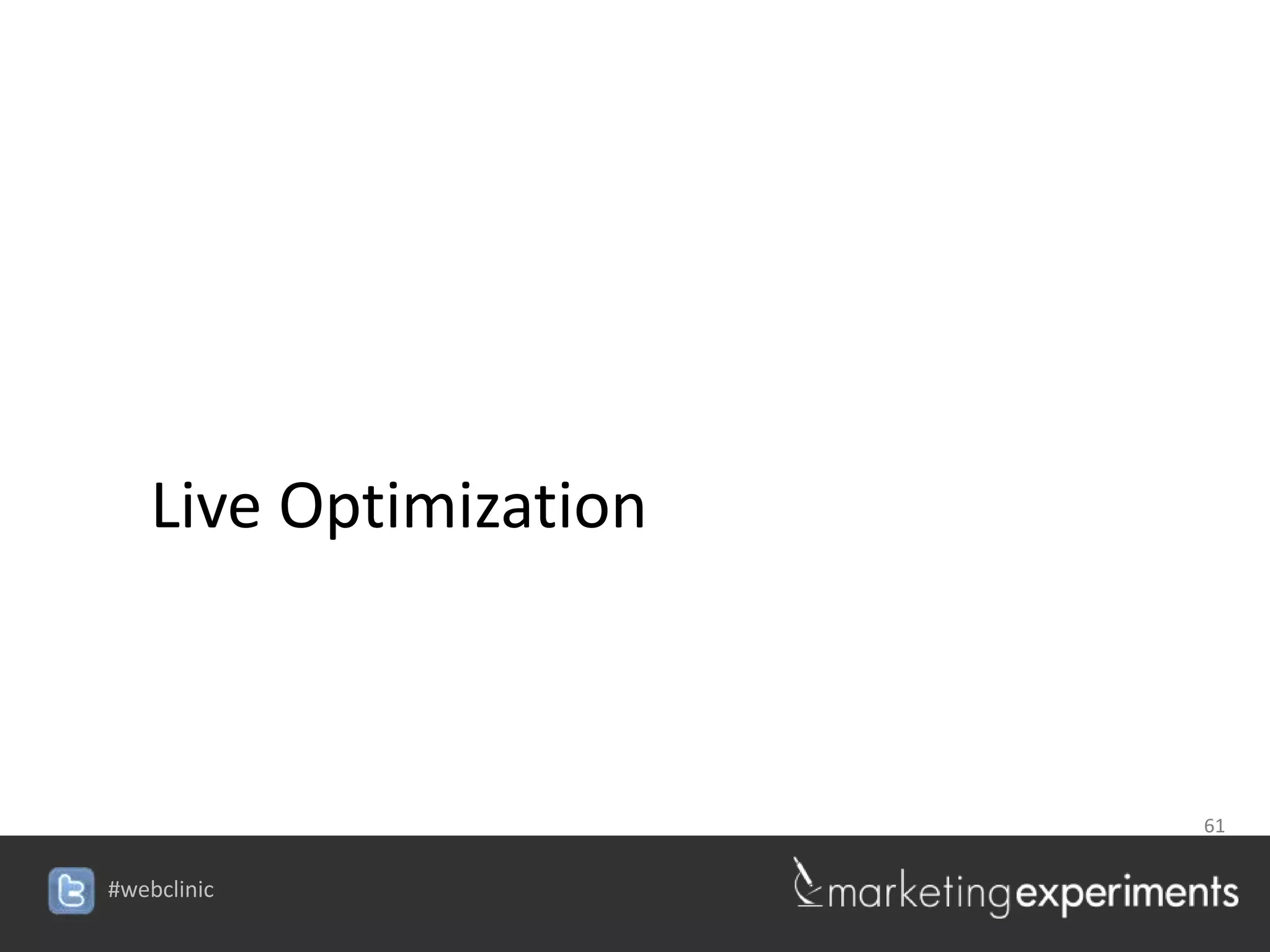 Live Optimization

61

#webclinic

marketingexperiments